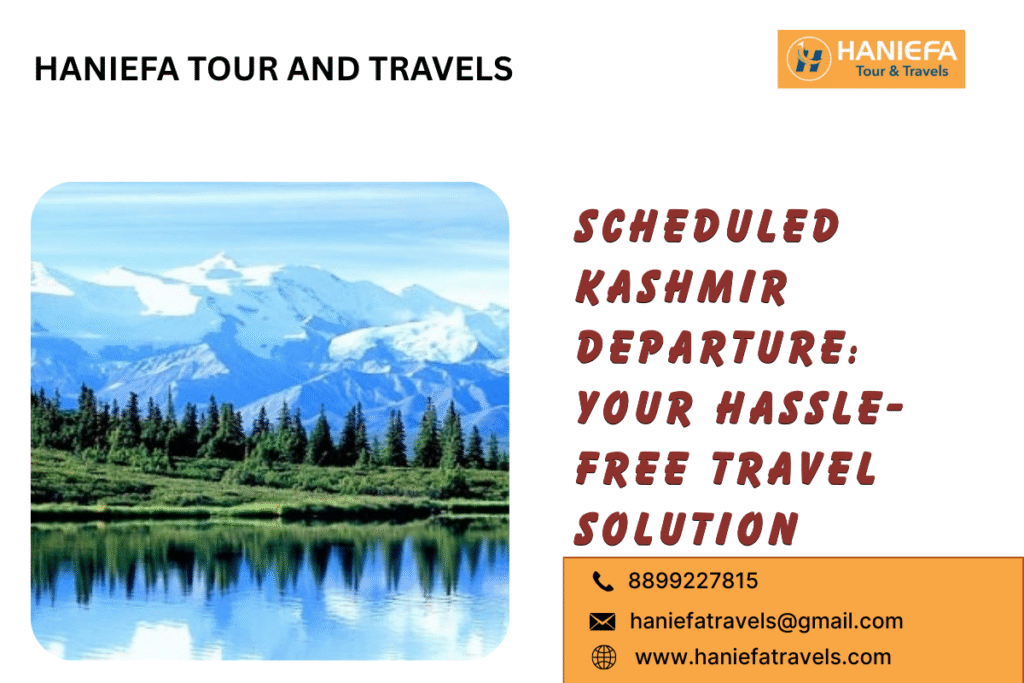 HANIEFA TOUR AND TRAVELS

HANIEFA
Tour & Travels

SCHEDULED KASHMIR DEPARTURE: YOUR HASSLE-FREE TRAVEL SOLUTION

8899227815

haniefatravels@gmail.com

www.haniefatravels.com